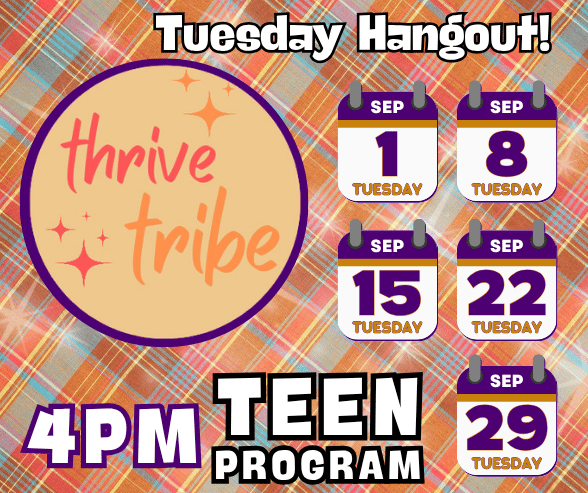 Tuesday Hangout!

thrive tribe

SEP
1
TUESDAY

SEP
8
TUESDAY

SEP
15
TUESDAY

SEP
22
TUESDAY

SEP
29
TUESDAY

4PM

TEEN
PROGRAM